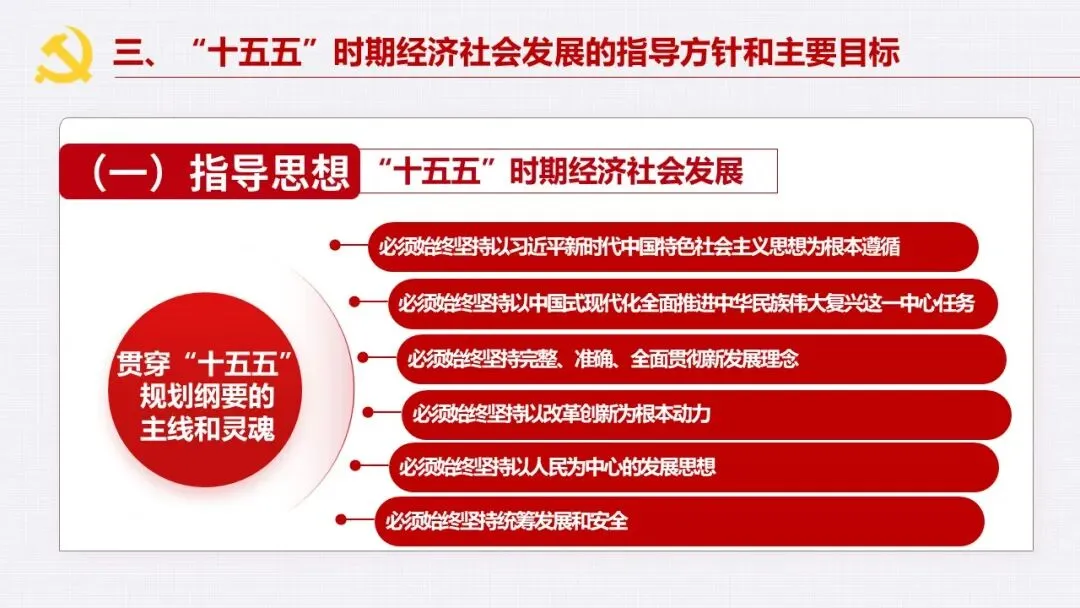 三、“十五五”时期经济社会发展的指导方针和主要目标

（一）指导思想 “十五五”时期经济社会发展

贯穿“十五五”规划纲要的主线和灵魂

必须始终坚持以习近平新时代中国特色社会主义思想为根本遵循

必须始终坚持以中国式现代化全面推进中华民族伟大复兴这一中心任务

必须始终坚持完整、准确、全面贯彻新发展理念

必须始终坚持以改革创新为根本动力

必须始终坚持以人民为中心的发展思想

必须始终坚持统筹发展和安全